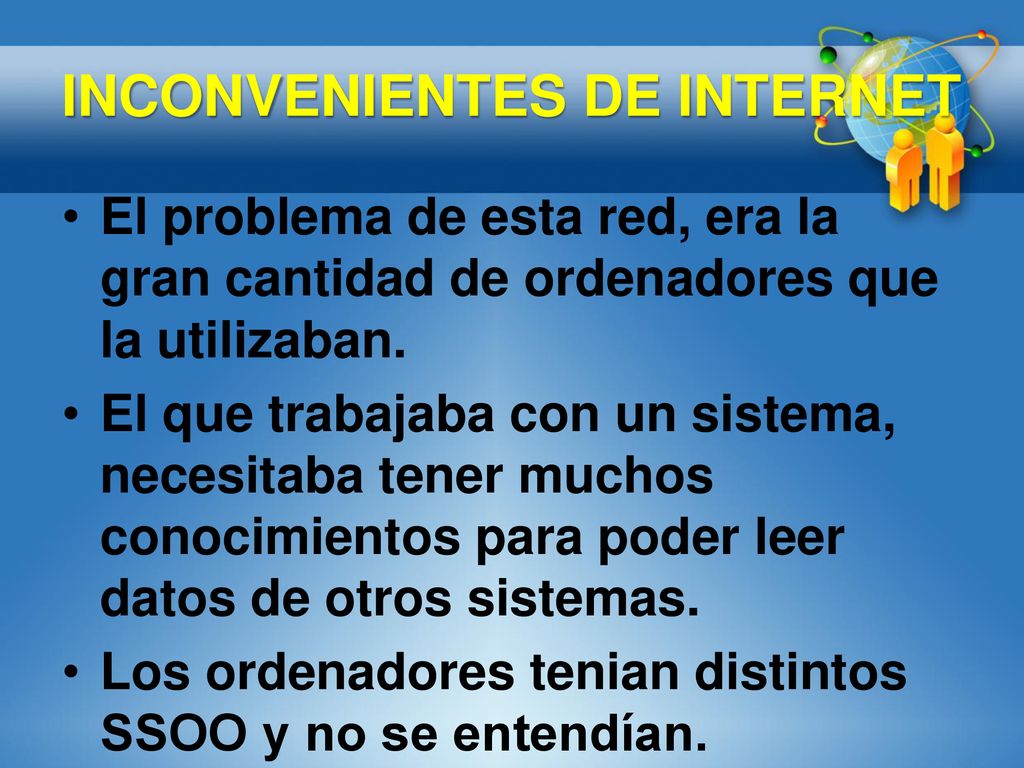 INCONVENIENTES DE INTERNET

• El problema de esta red, era la gran cantidad de ordenadores que la utilizaban.

• El que trabajaba con un sistema, necesitaba tener muchos conocimientos para poder leer datos de otros sistemas.

• Los ordenadores tenian distintos SSOO y no se entendían.